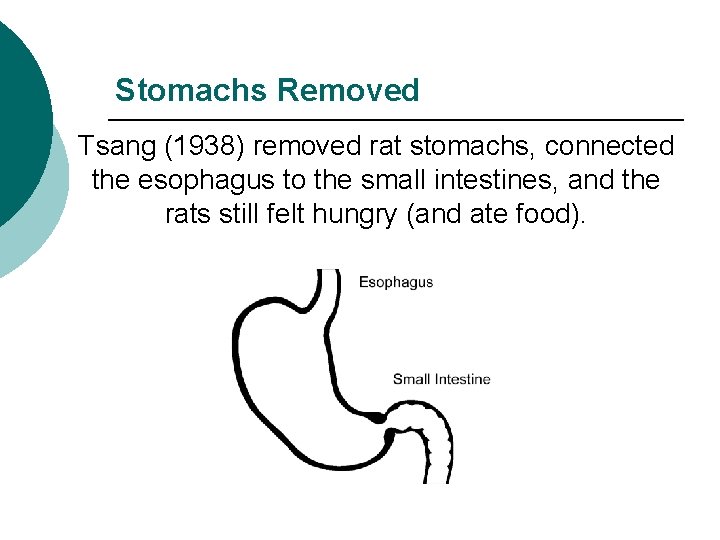 Stomachs Removed

Tsang (1938) removed rat stomachs, connected the esophagus to the small intestines, and the rats still felt hungry (and ate food).

Esophagus

Small Intestine